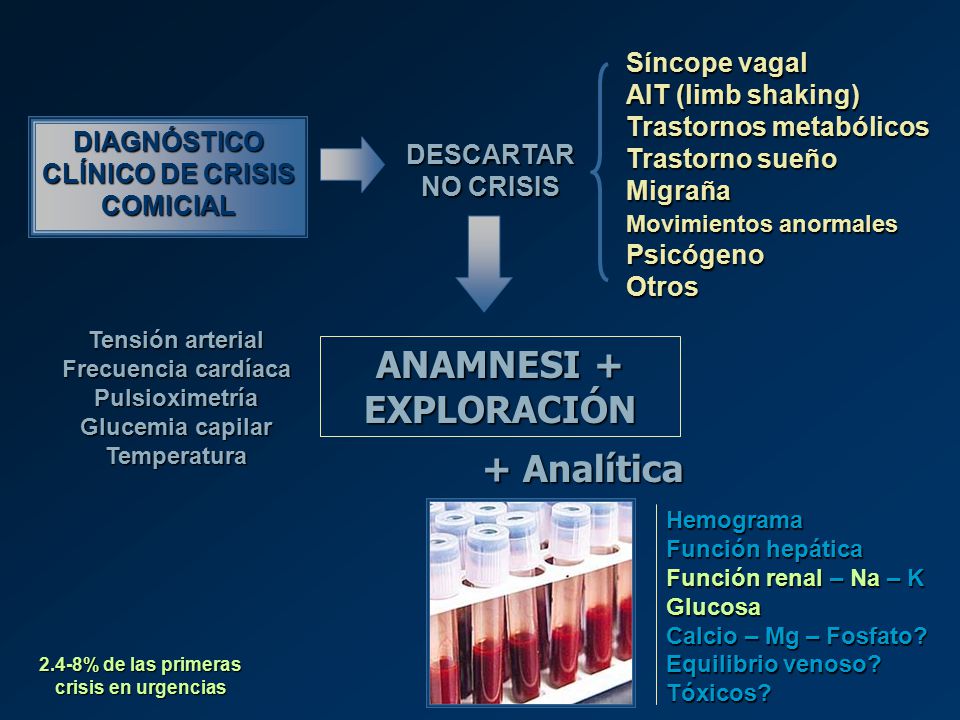 DIAGNÓSTICO CLÍNICO DE CRISIS COMICIAL

DESCARTAR NO CRISIS

Síncope vagal
AIT (limb shaking)
Trastornos metabólicos
Trastorno sueño
Migraña
Movimientos anormales
Psicógeno
Otros

Tensión arterial
Frecuencia cardíaca
Pulsioximetría
Glucemia capilar
Temperatura

ANAMNESI + EXPLORACIÓN

+ Analítica

Hemograma
Función hepática
Función renal – Na – K
Glucosa
Calcio – Mg – Fosfato?
Equilibrio venoso?
Tóxicos?

2.4-8% de las primeras crisis en urgencias